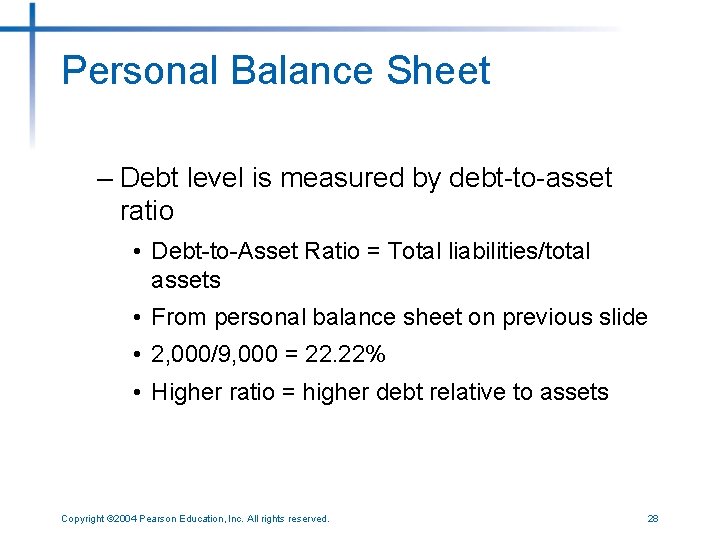 Personal Balance Sheet

– Debt level is measured by debt-to-asset ratio

• Debt-to-Asset Ratio = Total liabilities/total assets

• From personal balance sheet on previous slide

• 2,000/9,000 = 22.22%

• Higher ratio = higher debt relative to assets

Copyright ©2004 Pearson Education, Inc. All rights reserved.

28